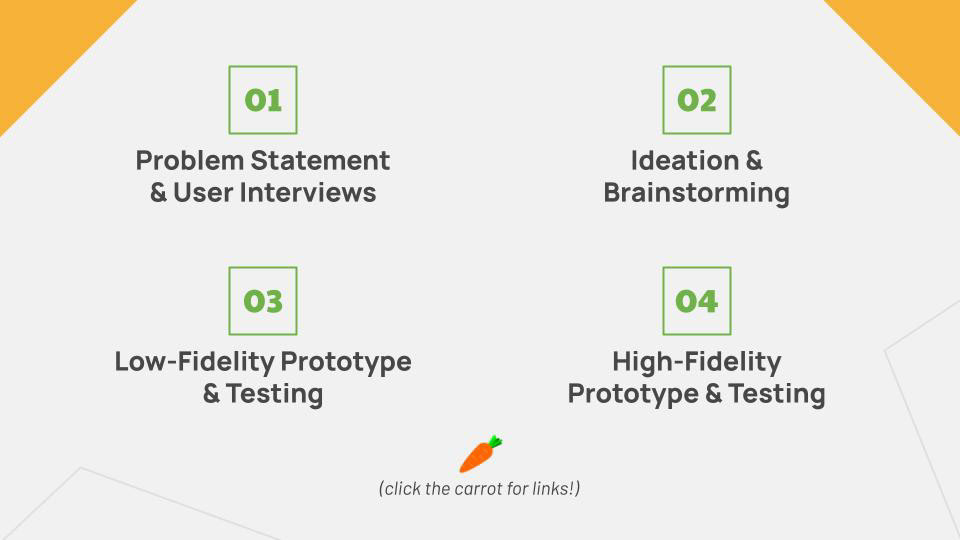 01

Problem Statement & User Interviews

02

Ideation & Brainstorming

03

Low-Fidelity Prototype & Testing

04

High-Fidelity Prototype & Testing

(click the carrot for links!)